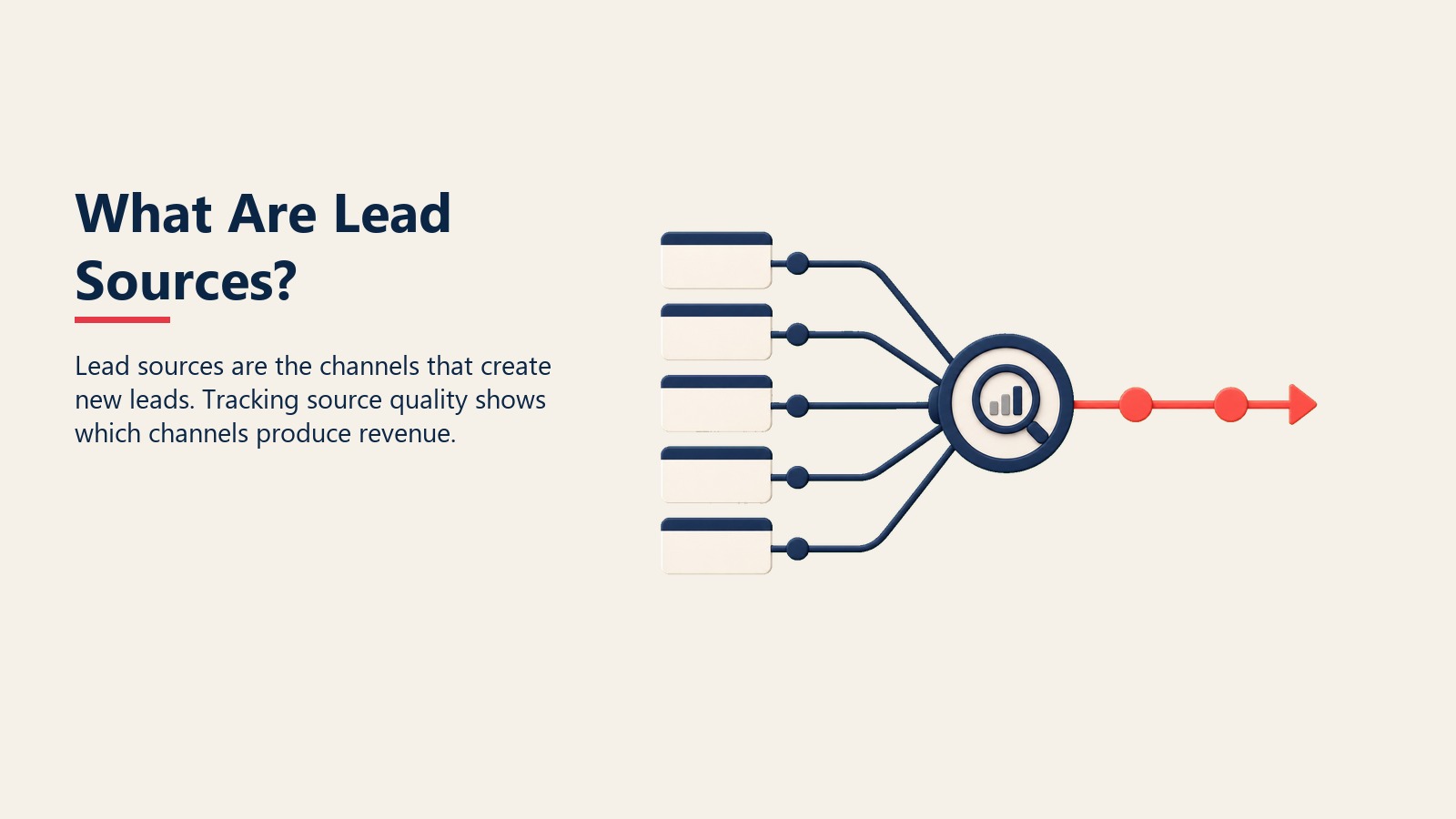 What Are Lead Sources?

Lead sources are the channels that create new leads. Tracking source quality shows which channels produce revenue.